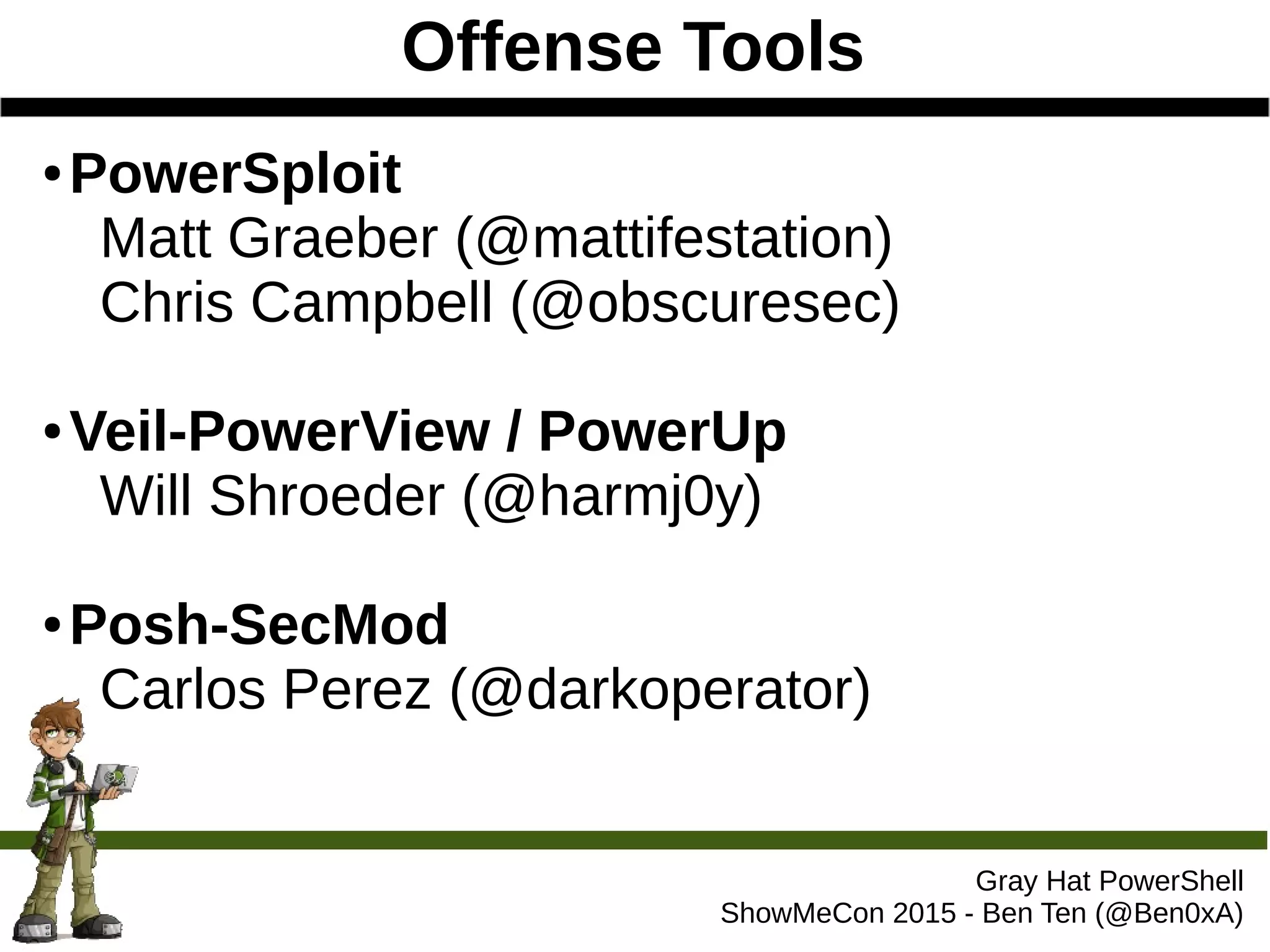 Offense Tools

• PowerSploit
Matt Graeber (@mattifestation)
Chris Campbell (@obscuresec)

• Veil-PowerView / PowerUp
Will Shroeder (@harmj0y)

• Posh-SecMod
Carlos Perez (@darkoperator)

Gray Hat PowerShell
ShowMeCon 2015 - Ben Ten (@Ben0xA)